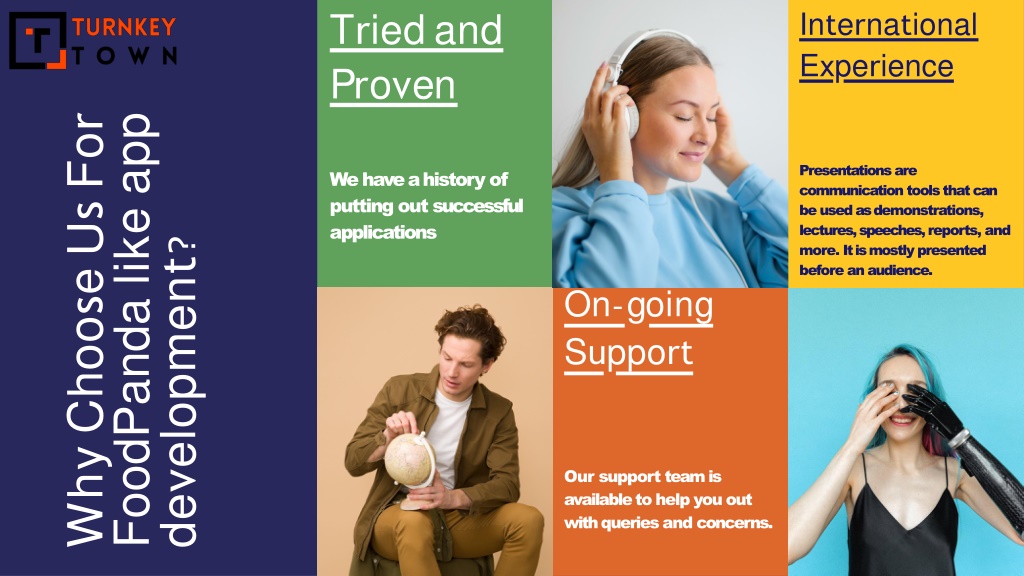 TURNKEY TOWN

Why Choose Us For FoodPanda like app development?

Tried and Proven

We have a history of putting out successful applications

International Experience

Presentations are communication tools that can be used as demonstrations, lectures, speeches, reports, and more. It is mostly presented before an audience.

On-going Support

Our support team is available to help you out with queries and concerns.